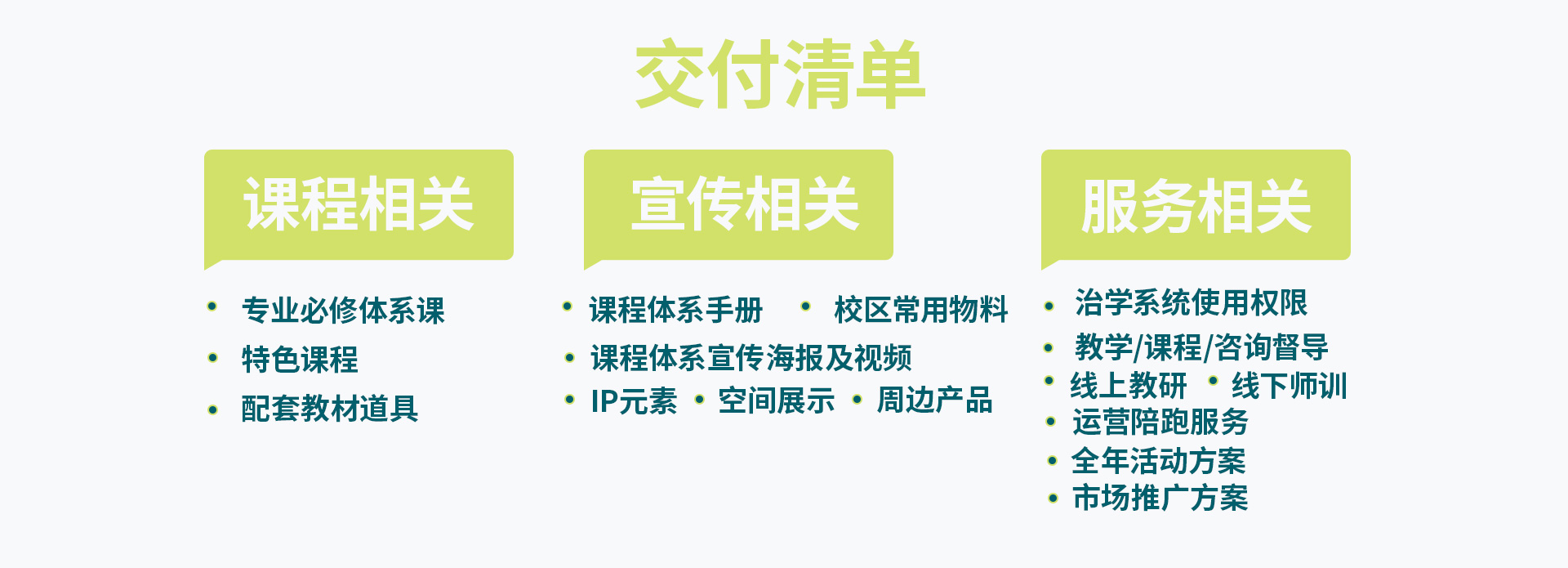 交付清单

课程相关

• 专业必修体系课
• 特色课程
• 配套教材道具

宣传相关

• 课程体系手册 • 校区常用物料
• 课程体系宣传海报及视频
• IP元素 • 空间展示 • 周边产品

服务相关

• 治学系统使用权限
• 教学/课程/咨询督导
• 线上教研 • 线下师训
• 运营陪跑服务
• 全年活动方案
• 市场推广方案